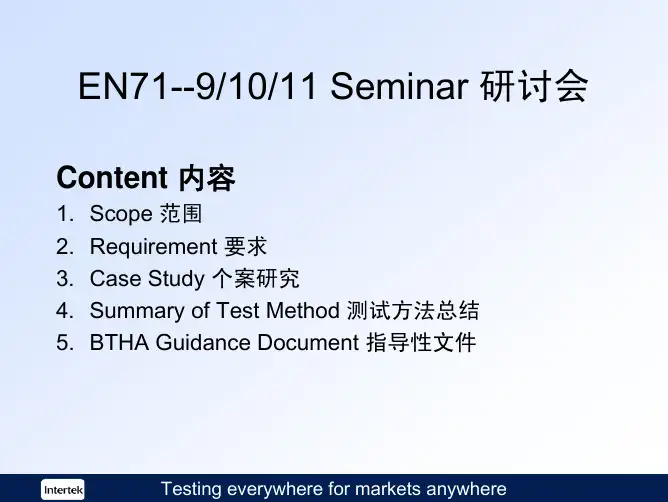 EN71--9/10/11 Seminar 研讨会

Content 内容

1. Scope 范围
2. Requirement 要求
3. Case Study 个案研究
4. Summary of Test Method 测试方法总结
5. BTHA Guidance Document 指导性文件

Intertek

Testing everywhere for markets anywhere